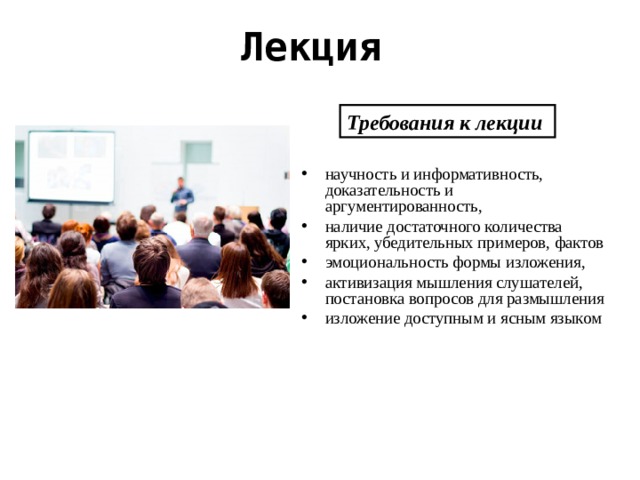 Лекция

Требования к лекции

• научность и информативность, доказательность и аргументированность,
• наличие достаточного количества ярких, убедительных примеров, фактов
• эмоциональность формы изложения,
• активизация мышления слушателей, постановка вопросов для размышления
• изложение доступным и ясным языком